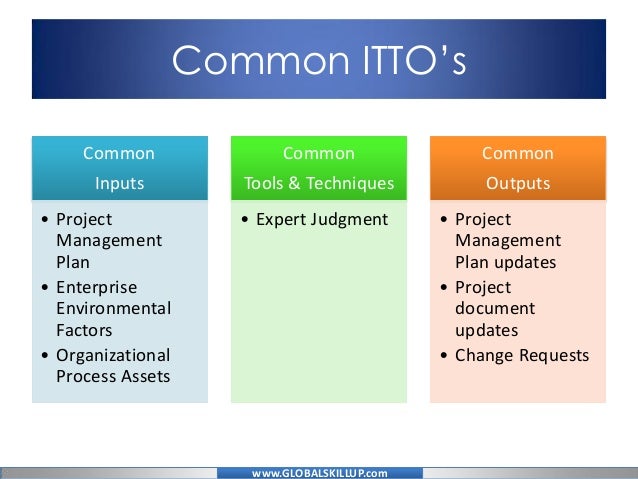 Common ITTO's

Common
Inputs

• Project Management Plan
• Enterprise Environmental Factors
• Organizational Process Assets

Common
Tools & Techniques

• Expert Judgment

Common
Outputs

• Project Management Plan updates
• Project document updates
• Change Requests

www.GLOBALSKILLUP.com